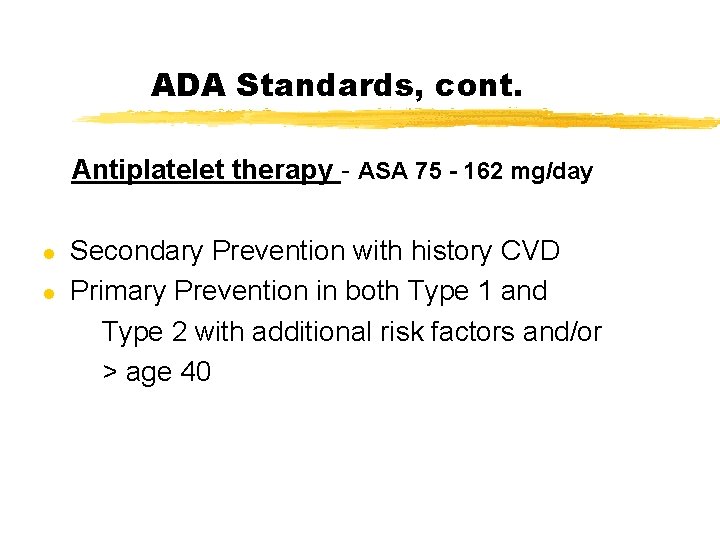 ADA Standards, cont.

Antiplatelet therapy - ASA 75 - 162 mg/day

- Secondary Prevention with history CVD
- Primary Prevention in both Type 1 and Type 2 with additional risk factors and/or > age 40